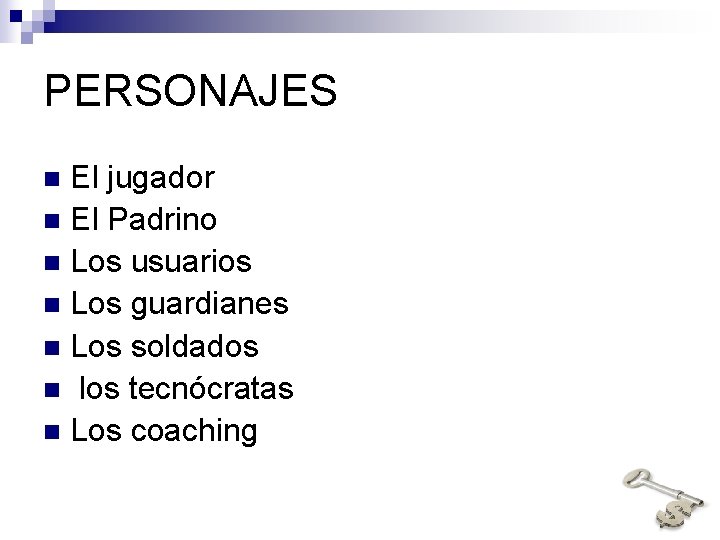 PERSONAJES

- El jugador
- El Padrino
- Los usuarios
- Los guardianes
- Los soldados
- los tecnócratas
- Los coaching